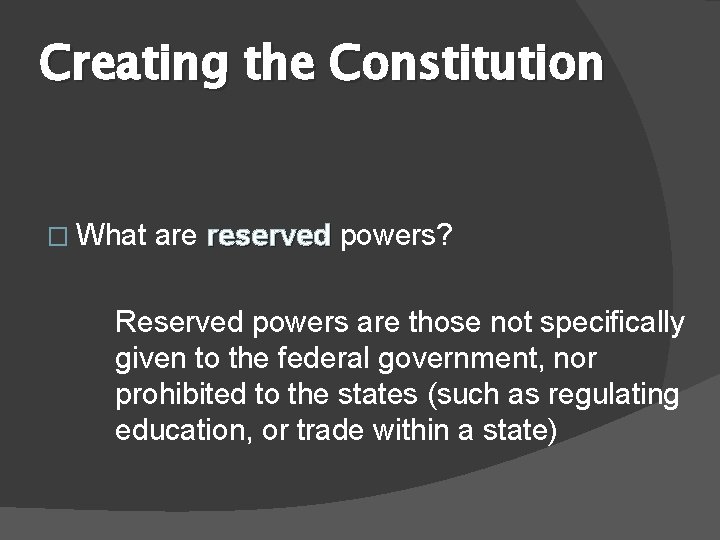 Creating the Constitution

□ What are reserved powers?

Reserved powers are those not specifically given to the federal government, nor prohibited to the states (such as regulating education, or trade within a state)